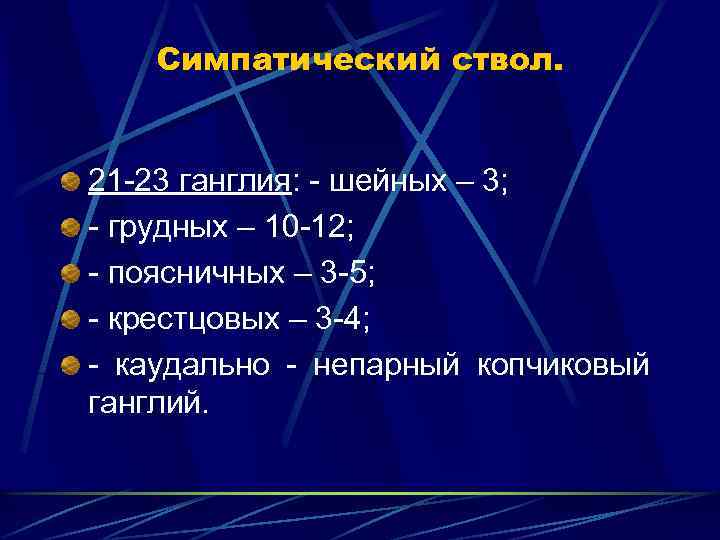 Симпатический ствол.

21-23 ганглия: - шейных – 3;

- грудных – 10-12;

- поясничных – 3-5;

- крестцовых – 3-4;

- каудально - непарный копчиковый ганглий.